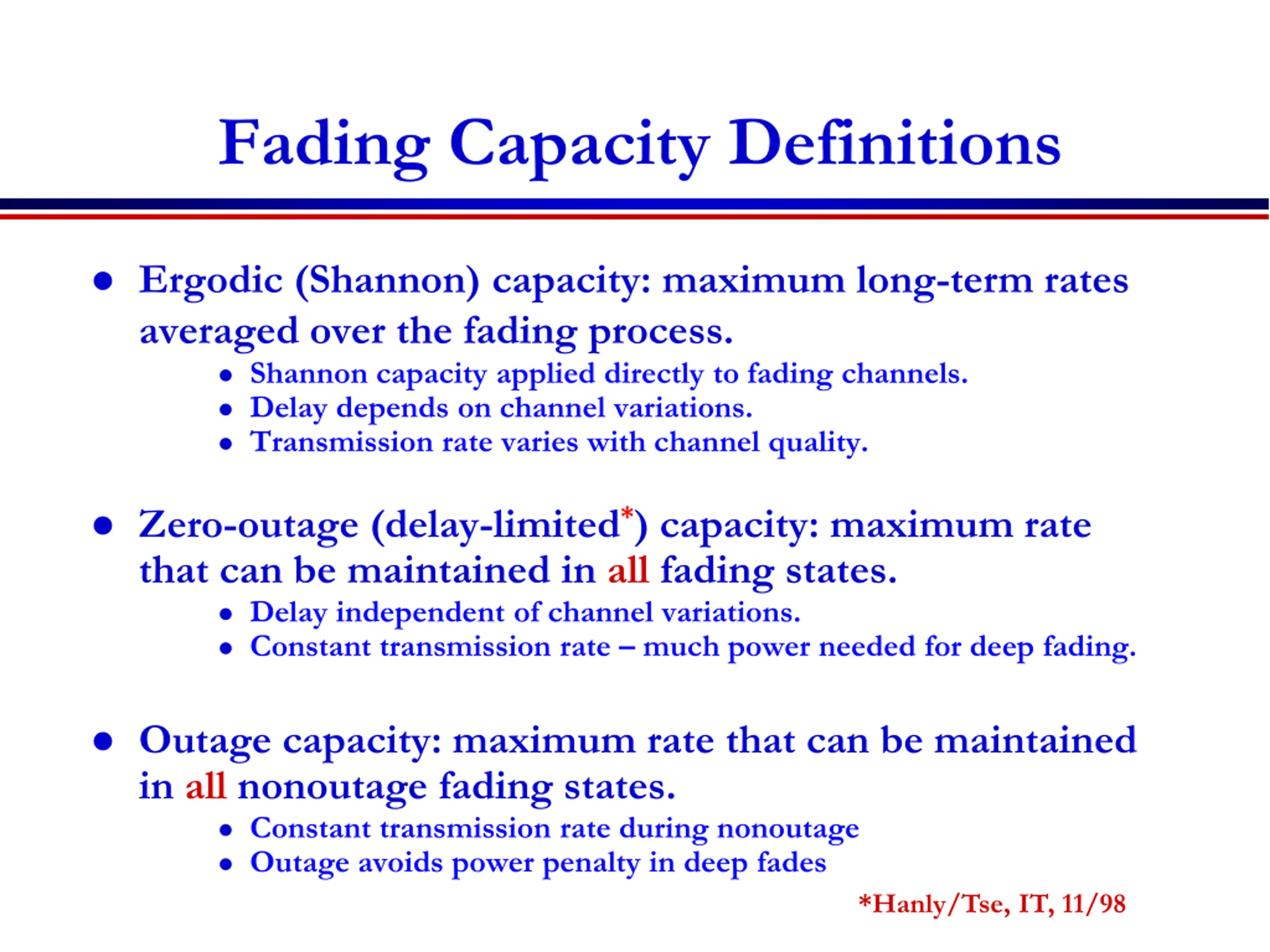 Fading Capacity Definitions

• Ergodic (Shannon) capacity: maximum long-term rates averaged over the fading process.
  • Shannon capacity applied directly to fading channels.
  • Delay depends on channel variations.
  • Transmission rate varies with channel quality.

• Zero-outage (delay-limited*) capacity: maximum rate that can be maintained in all fading states.
  • Delay independent of channel variations.
  • Constant transmission rate – much power needed for deep fading.

• Outage capacity: maximum rate that can be maintained in all nonoutage fading states.
  • Constant transmission rate during nonoutage
  • Outage avoids power penalty in deep fades

*Hanly/Tse, IT, 11/98